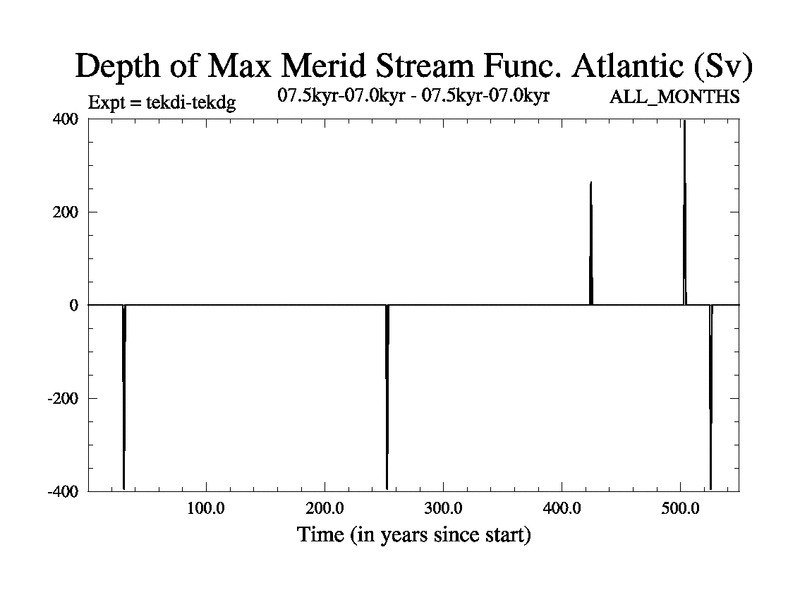 Depth of Max Merid Stream Func. Atlantic (Sv)

Expt = tekdi-tekdg

07.5kyr-07.0kyr - 07.5kyr-07.0kyr

ALL_MONTHS

400

200

0

-200

-400

100.0

200.0

300.0

400.0

500.0

Time (in years since start)